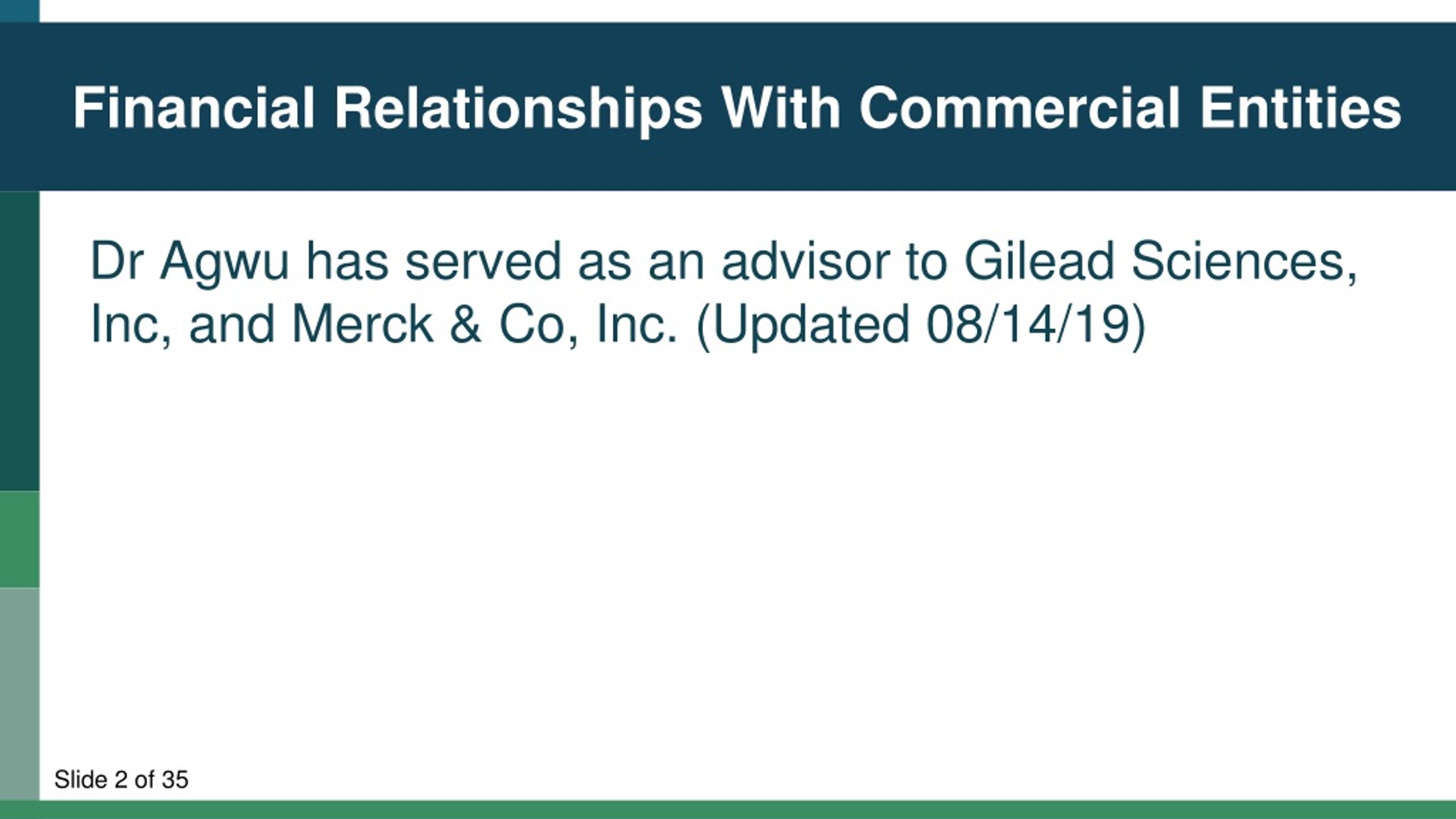 Financial Relationships With Commercial Entities

Dr Agwu has served as an advisor to Gilead Sciences, Inc, and Merck & Co, Inc. (Updated 08/14/19)

Slide 2 of 35